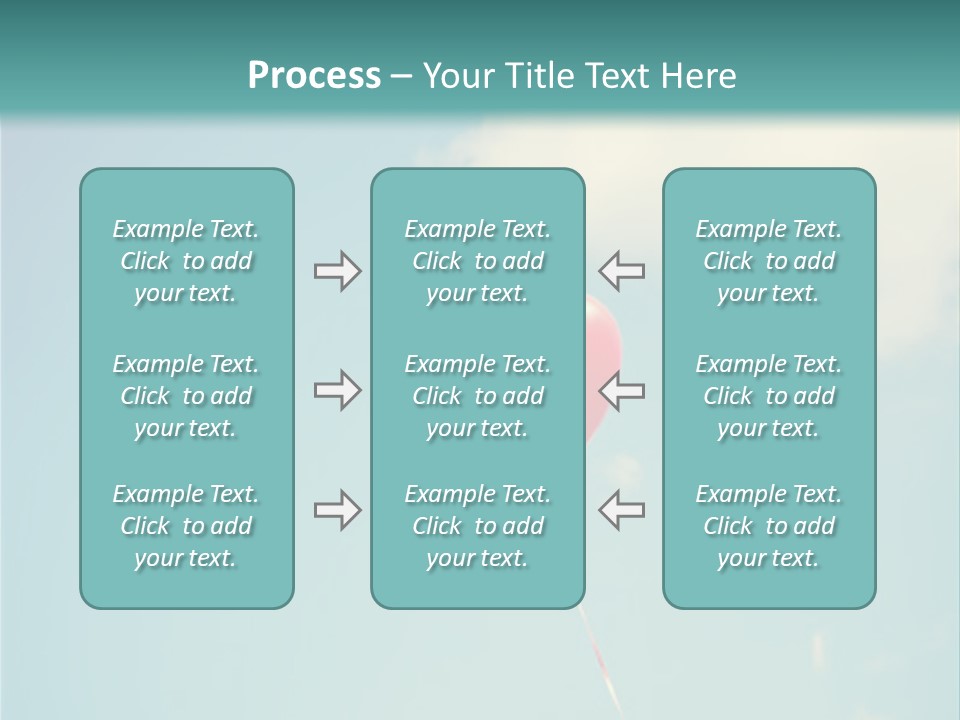 Process – Your Title Text Here

Example Text. Click to add your text.

Example Text. Click to add your text.

Example Text. Click to add your text.

Example Text. Click to add your text.

Example Text. Click to add your text.

Example Text. Click to add your text.

Example Text. Click to add your text.

Example Text. Click to add your text.

Example Text. Click to add your text.